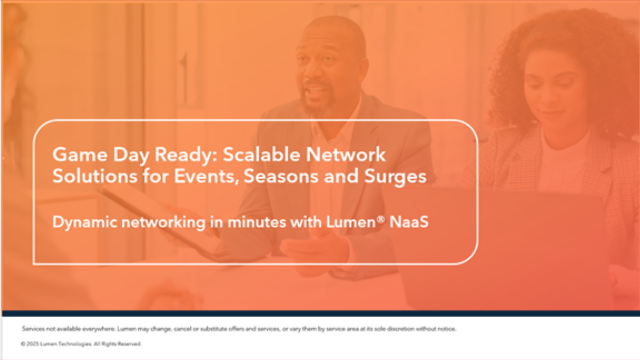 Game Day Ready: Scalable Network Solutions for Events, Seasons and Surges

Dynamic networking in minutes with Lumen® NaaS

Services not available everywhere. Lumen may change, cancel or substitute offers and services, or vary them by service area at its sole discretion without notice.

© 2025 Lumen Technologies. All Rights Reserved.